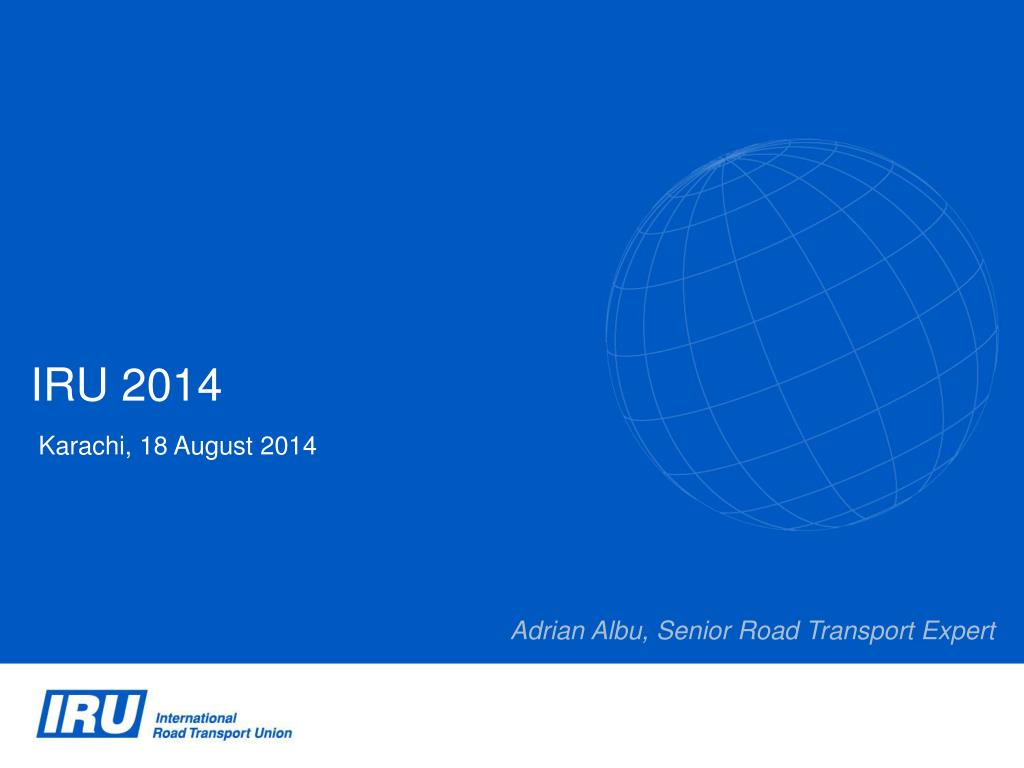 IRU 2014

Karachi, 18 August 2014

Adrian Albu, Senior Road Transport Expert

IRU International Road Transport Union